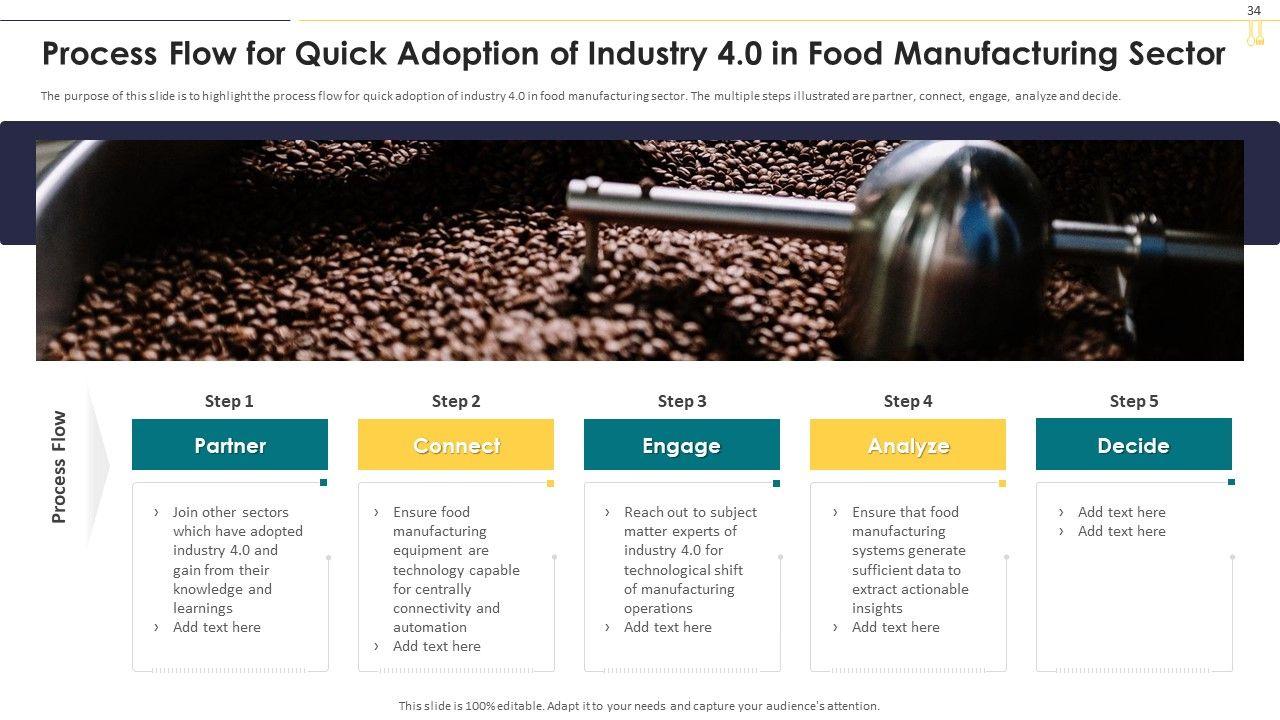 34

Process Flow for Quick Adoption of Industry 4.0 in Food Manufacturing Sector

The purpose of this slide is to highlight the process flow for quick adoption of industry 4.0 in food manufacturing sector. The multiple steps illustrated are partner, connect, engage, analyze and decide.

Process Flow

Step 1
Partner
› Join other sectors which have adopted industry 4.0 and gain from their knowledge and learnings
› Add text here

Step 2
Connect
› Ensure food manufacturing equipment are technology capable for centrally connectivity and automation
› Add text here

Step 3
Engage
› Reach out to subject matter experts of industry 4.0 for technological shift of manufacturing operations
› Add text here

Step 4
Analyze
› Ensure that food manufacturing systems generate sufficient data to extract actionable insights
› Add text here

Step 5
Decide
› Add text here
› Add text here

This slide is 100% editable. Adapt it to your needs and capture your audience's attention.